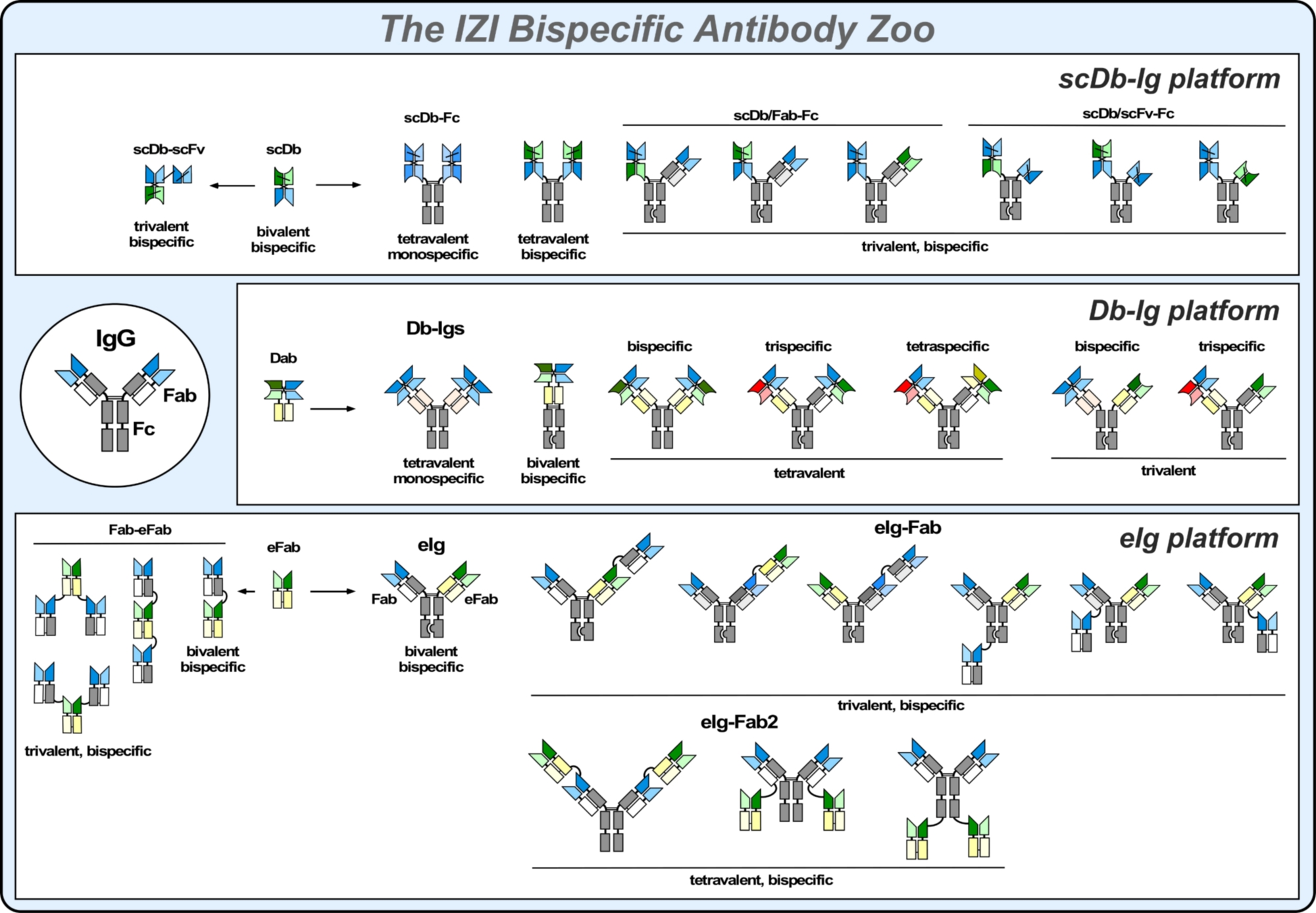 The IZI Bispecific Antibody Zoo

scDb-Ig platform

scDb-scFv

scDb

scDb-Fc

scDb/Fab-Fc

scDb/scFv-Fc

trivalent bispecific

bivalent bispecific

tetravalent monospecific

tetravalent bispecific

trivalent, bispecific

IgG

Fab

Fc

Db-Ig platform

Dab

Db-Igs

bispecific

trispecific

tetraspecific

bispecific

trispecific

tetravalent monospecific

bivalent bispecific

tetravalent

trivalent

Fab-eFab

eFab

eIg

eIg-Fab

eIg platform

Fab

eFab

bivalent bispecific

bivalent bispecific

trivalent, bispecific

trivalent, bispecific

eIg-Fab2

tetravalent, bispecific